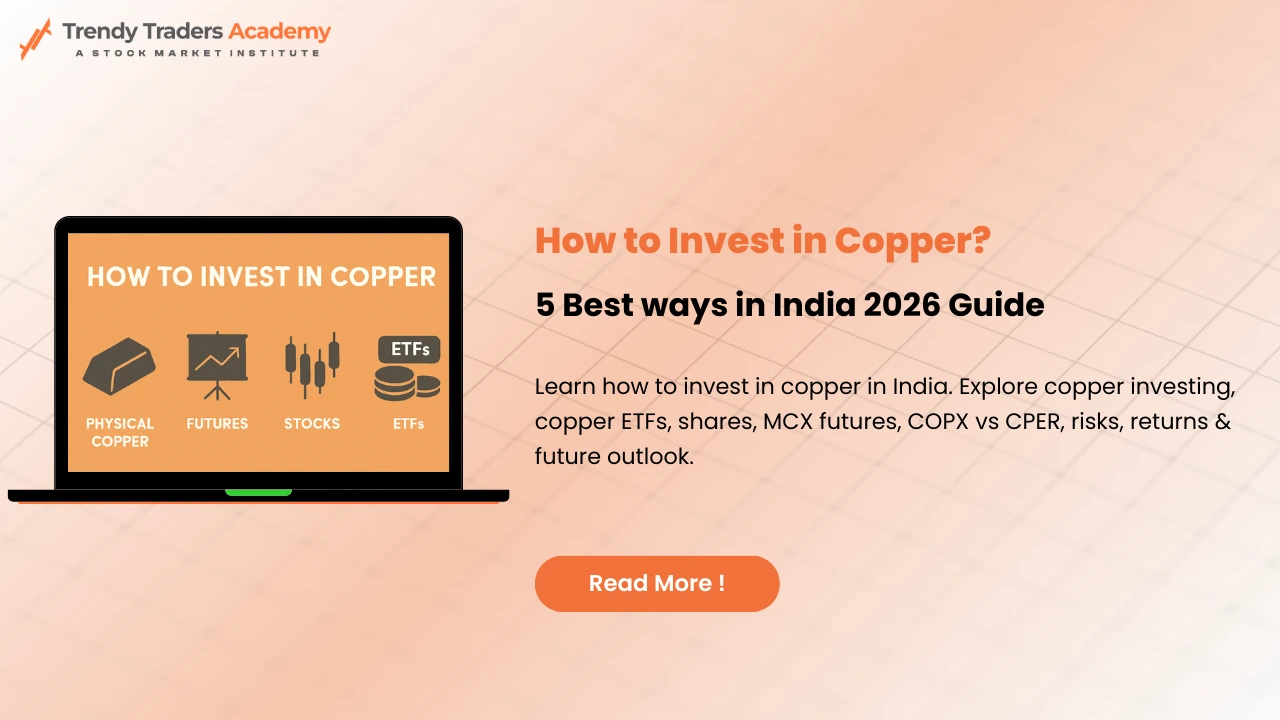 Trendy Traders Academy
A STOCK MARKET INSTITUTE

HOW TO INVEST IN COPPER

ETFs

PHYSICAL COPPER

FUTURES

STOCKS

ETFs

How to Invest in Copper?

5 Best ways in India 2026 Guide

Learn how to invest in copper in India. Explore copper investing, copper ETFs, shares, MCX futures, COPX vs CPER, risks, returns & future outlook.

Read More !